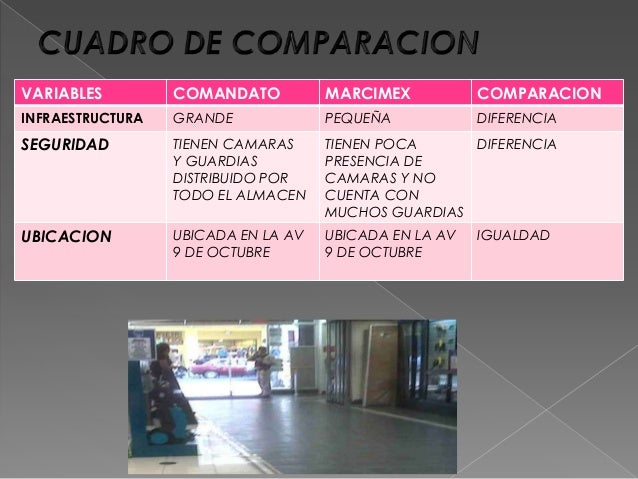 CUADRO DE COMPARACION

| VARIABLES | COMANDATO | MARCIMEX | COMPARACION |
|---|---|---|---|
| INFRAESTRUCTURA | GRANDE | PEQUEÑA | DIFERENCIA |
| SEGURIDAD | TIENEN CAMARAS Y GUARDIAS DISTRIBUIDO POR TODO EL ALMACEN | TIENEN POCA PRESENCIA DE CAMARAS Y NO CUENTA CON MUCHOS GUARDIAS | DIFERENCIA |
| UBICACION | UBICADA EN LA AV 9 DE OCTUBRE | UBICADA EN LA AV 9 DE OCTUBRE | IGUALDAD |